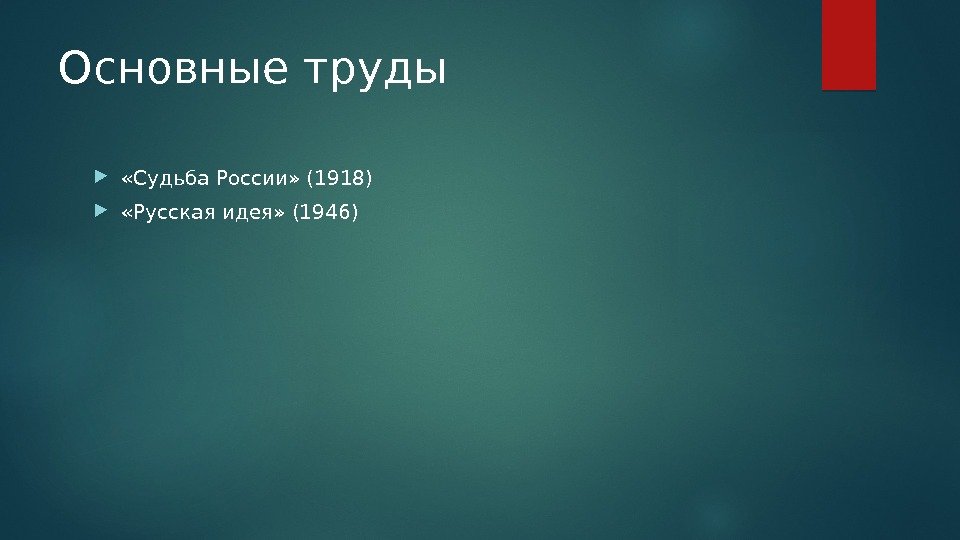 Основные труды

«Судьба России» (1918)

«Русская идея» (1946)